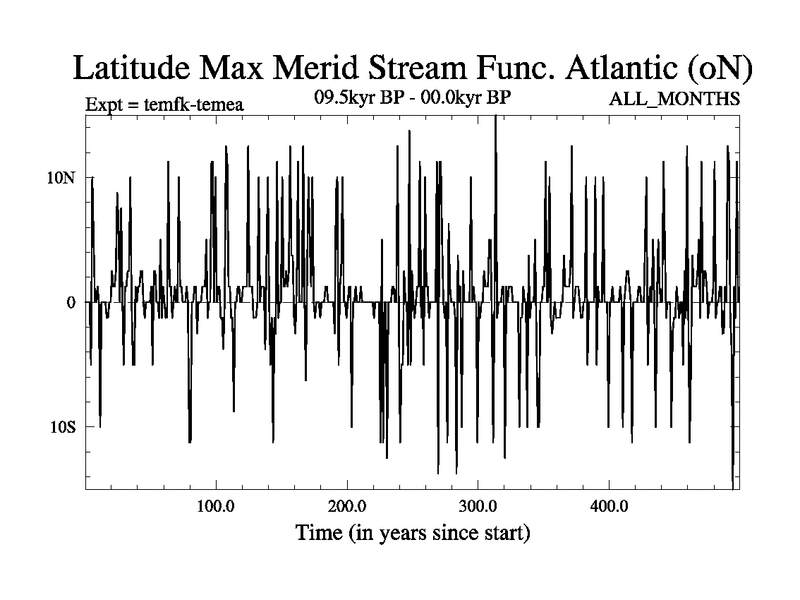 Latitude Max Merid Stream Func. Atlantic (oN)

Expt = temfk-temea

09.5kyr BP - 00.0kyr BP

ALL_MONTHS

10N

0

10S

100.0

200.0

300.0

400.0

Time (in years since start)